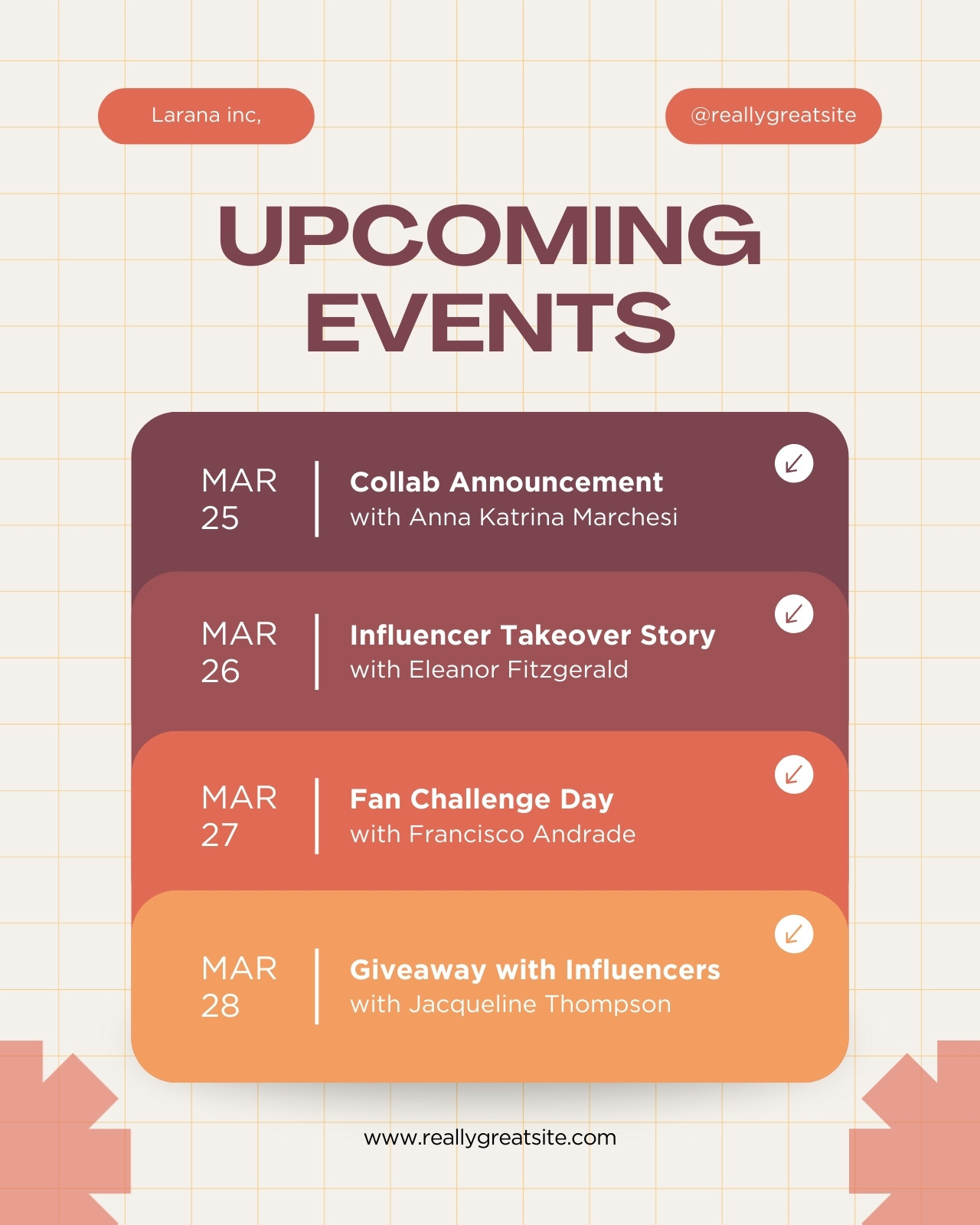 Larana inc,

@reallygreatsite

UPCOMING EVENTS

MAR 25

Collab Announcement
with Anna Katrina Marchesi

MAR 26

Influencer Takeover Story
with Eleanor Fitzgerald

MAR 27

Fan Challenge Day
with Francisco Andrade

MAR 28

Giveaway with Influencers
with Jacqueline Thompson

www.reallygreatsite.com